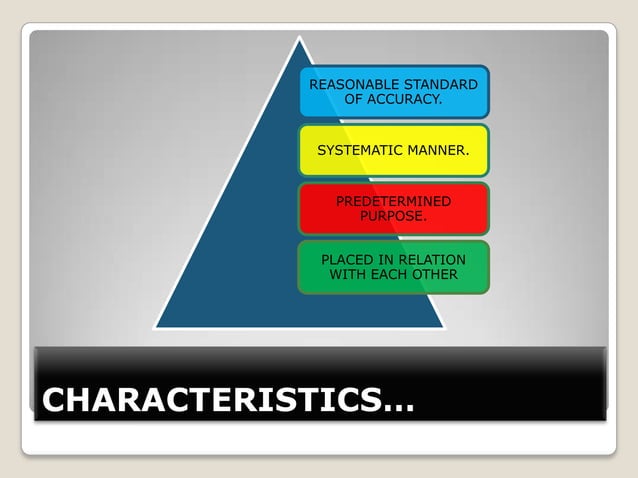 REASONABLE STANDARD OF ACCURACY.

SYSTEMATIC MANNER.

PREDETERMINED PURPOSE.

PLACED IN RELATION WITH EACH OTHER

CHARACTERISTICS…